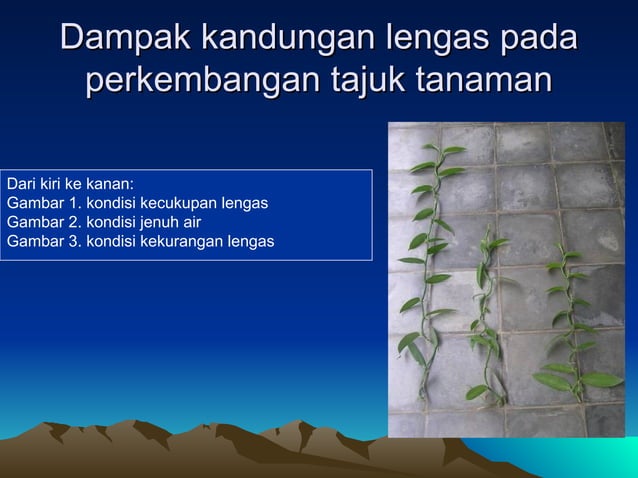 Dampak kandungan lengas pada perkembangan tajuk tanaman

Dari kiri ke kanan:
Gambar 1. kondisi kecukupan lengas
Gambar 2. kondisi jenuh air
Gambar 3. kondisi kekurangan lengas